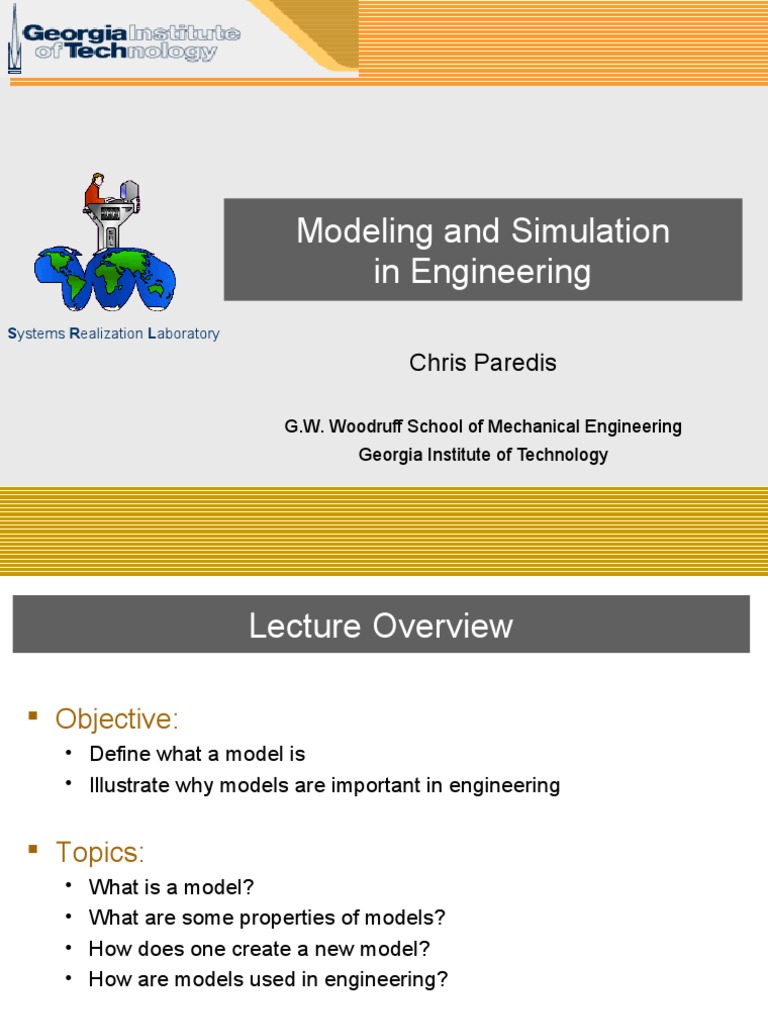 Georgia Institute of Technology

Systems Realization Laboratory

Modeling and Simulation in Engineering

Chris Paredis

G.W. Woodruff School of Mechanical Engineering
Georgia Institute of Technology

Lecture Overview

▪ Objective:
• Define what a model is
• Illustrate why models are important in engineering

▪ Topics:
• What is a model?
• What are some properties of models?
• How does one create a new model?
• How are models used in engineering?